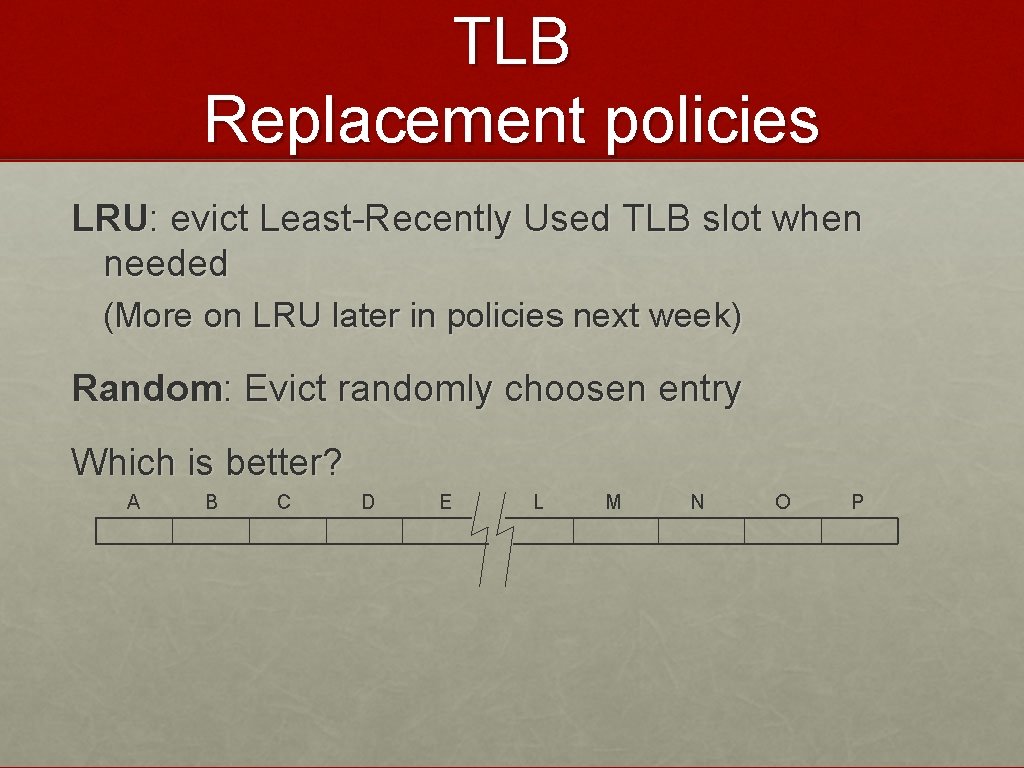 TLB
Replacement policies

LRU: evict Least-Recently Used TLB slot when needed

(More on LRU later in policies next week)

Random: Evict randomly choosen entry

Which is better?

A B C D E L M N O P